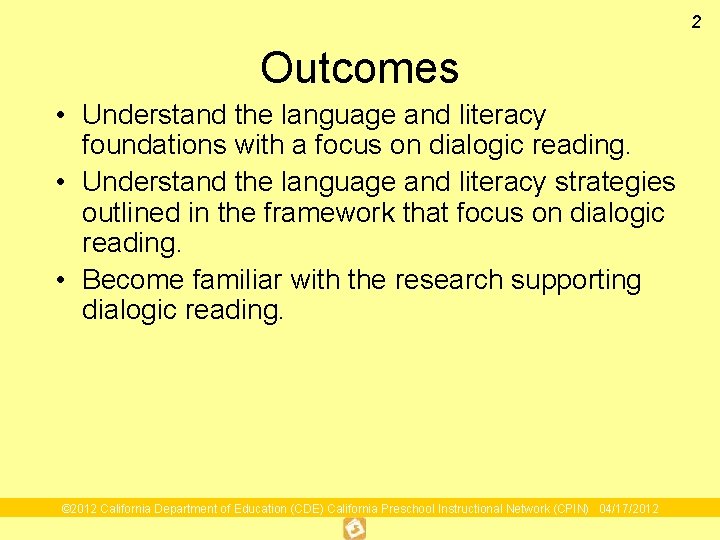 2

Outcomes

• Understand the language and literacy foundations with a focus on dialogic reading.
• Understand the language and literacy strategies outlined in the framework that focus on dialogic reading.
• Become familiar with the research supporting dialogic reading.

©2012 California Department of Education (CDE) California Preschool Instructional Network (CPIN) 04/17/2012